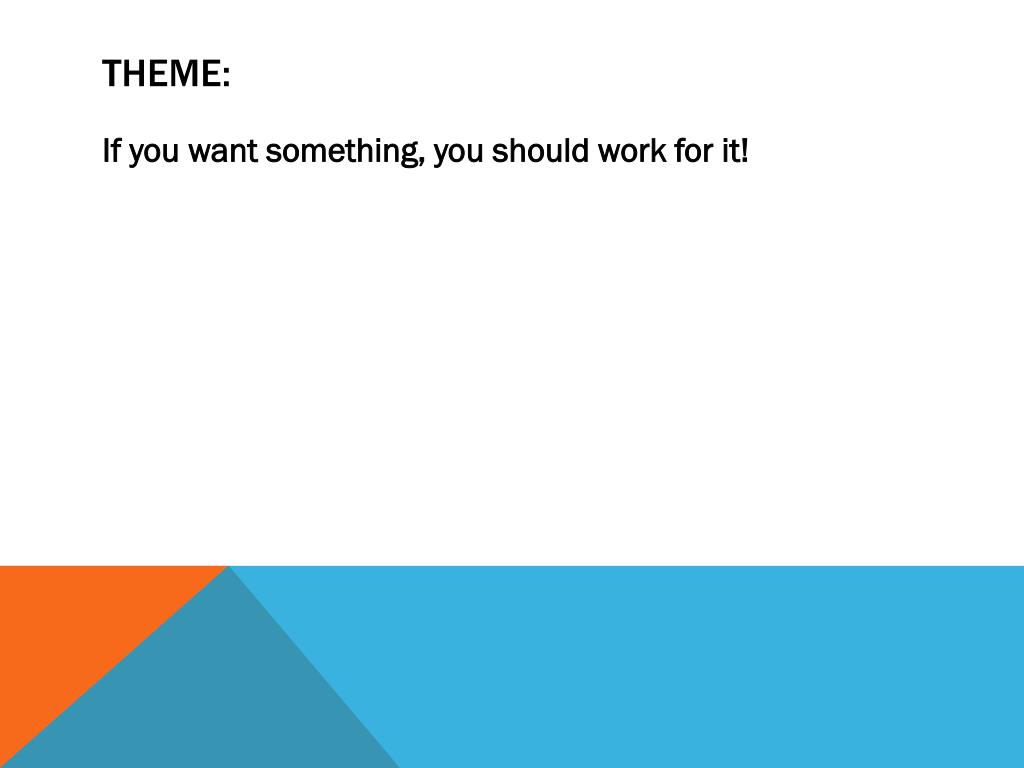 THEME:

If you want something, you should work for it!